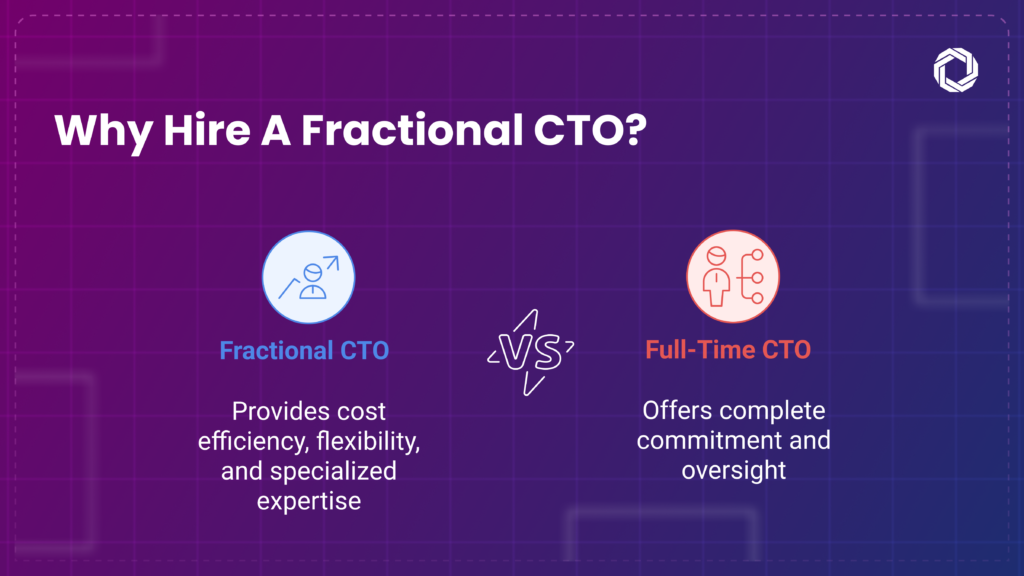 Why Hire A Fractional CTO?

Fractional CTO

Provides cost efficiency, flexibility, and specialized expertise

VS

Full-Time CTO

Offers complete commitment and oversight